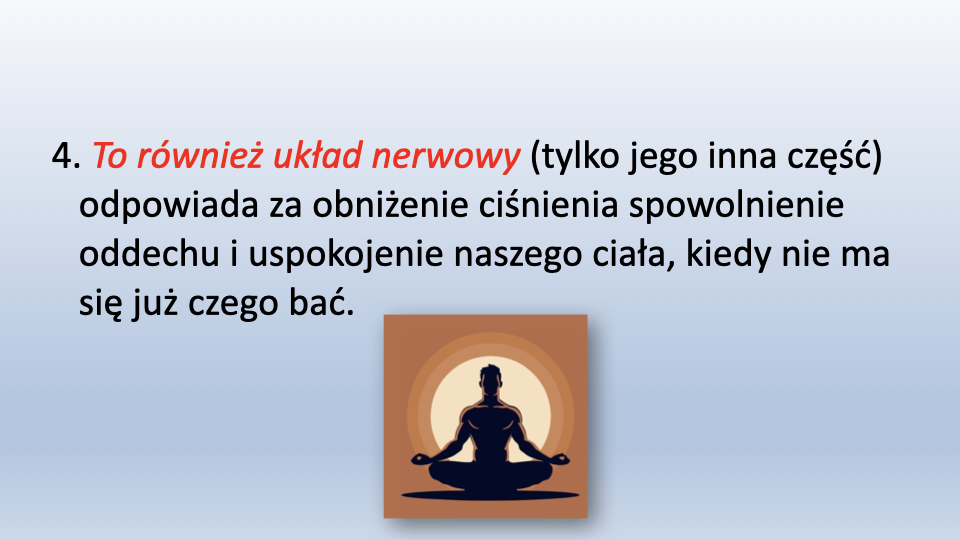 4. To również układ nerwowy (tylko jego inna część) odpowiada za obniżenie ciśnienia spowolnienie oddechu i uspokojenie naszego ciała, kiedy nie ma się już czego bać.